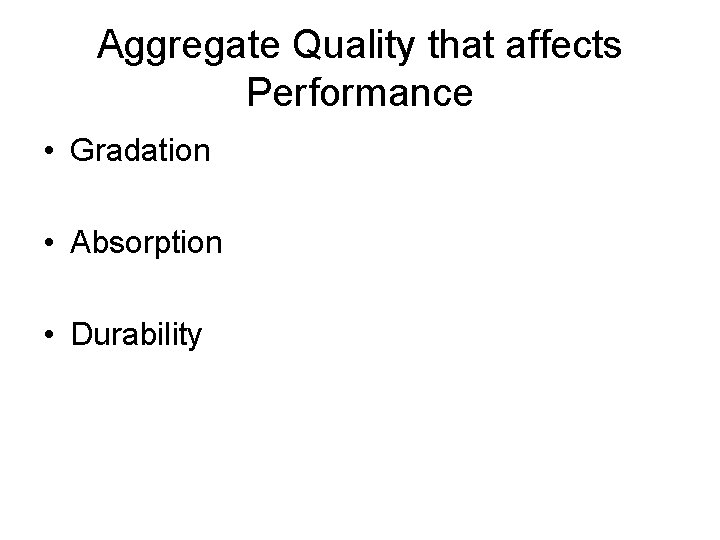 Aggregate Quality that affects Performance

• Gradation

• Absorption

• Durability